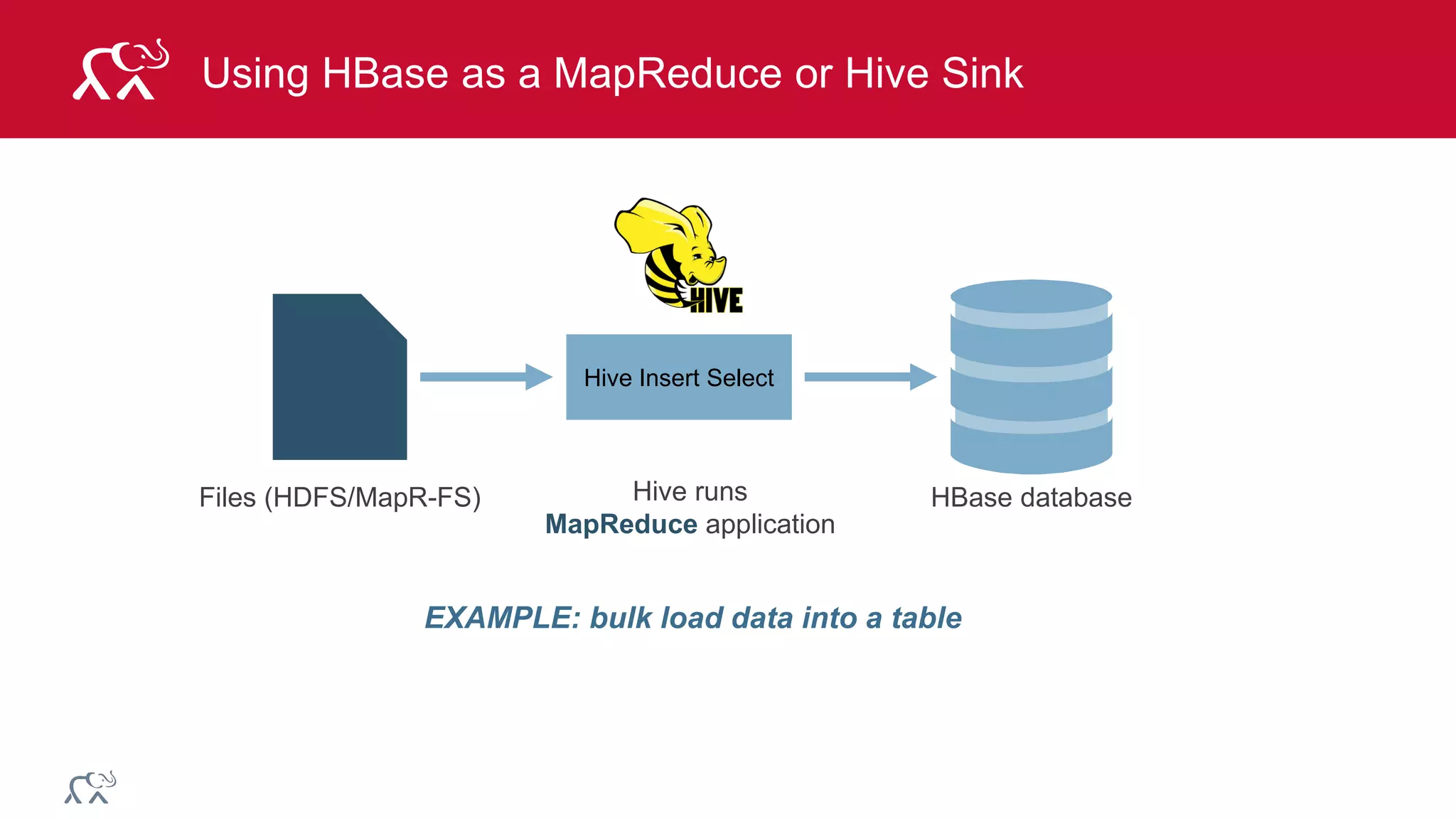 Using HBase as a MapReduce or Hive Sink

HIVE

Hive Insert Select

Files (HDFS/MapR-FS)

Hive runs
MapReduce application

HBase database

EXAMPLE: bulk load data into a table